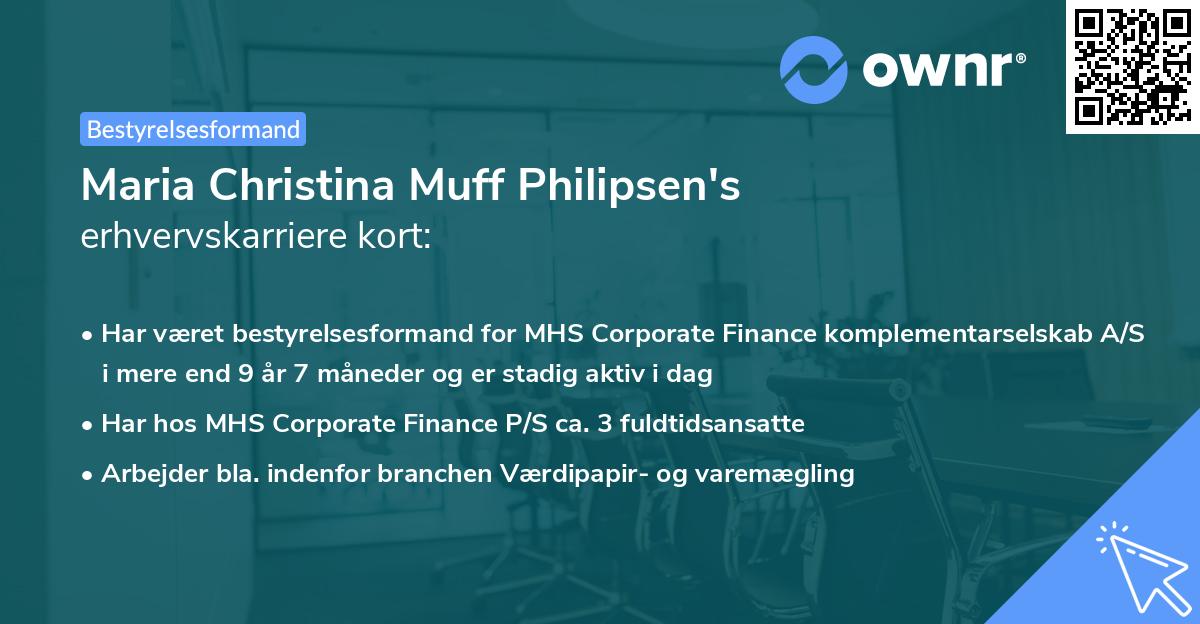 ownr®

Bestyrelsesformand

Maria Christina Muff Philipsen's
erhvervskarriere kort:

• Har været bestyrelsesformand for MHS Corporate Finance komplementarselskab A/S i mere end 9 år 7 måneder og er stadig aktiv i dag
• Har hos MHS Corporate Finance P/S ca. 3 fuldtidsansatte
• Arbejder bla. indenfor branchen Værdipapir- og varemægling